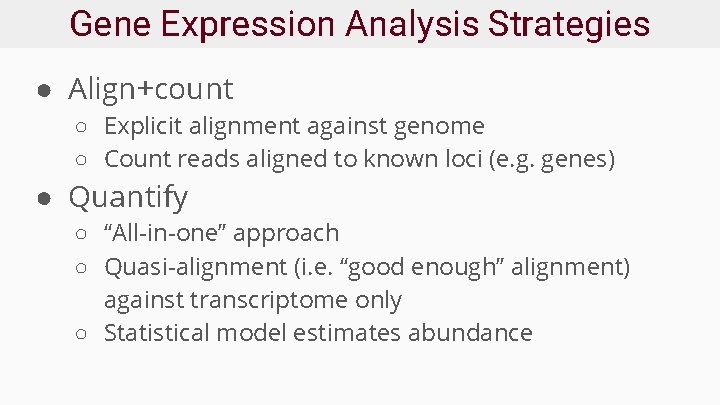 Gene Expression Analysis Strategies

● Align+count
  ○ Explicit alignment against genome
  ○ Count reads aligned to known loci (e.g. genes)
● Quantify
  ○ “All-in-one” approach
  ○ Quasi-alignment (i.e. “good enough” alignment) against transcriptome only
  ○ Statistical model estimates abundance